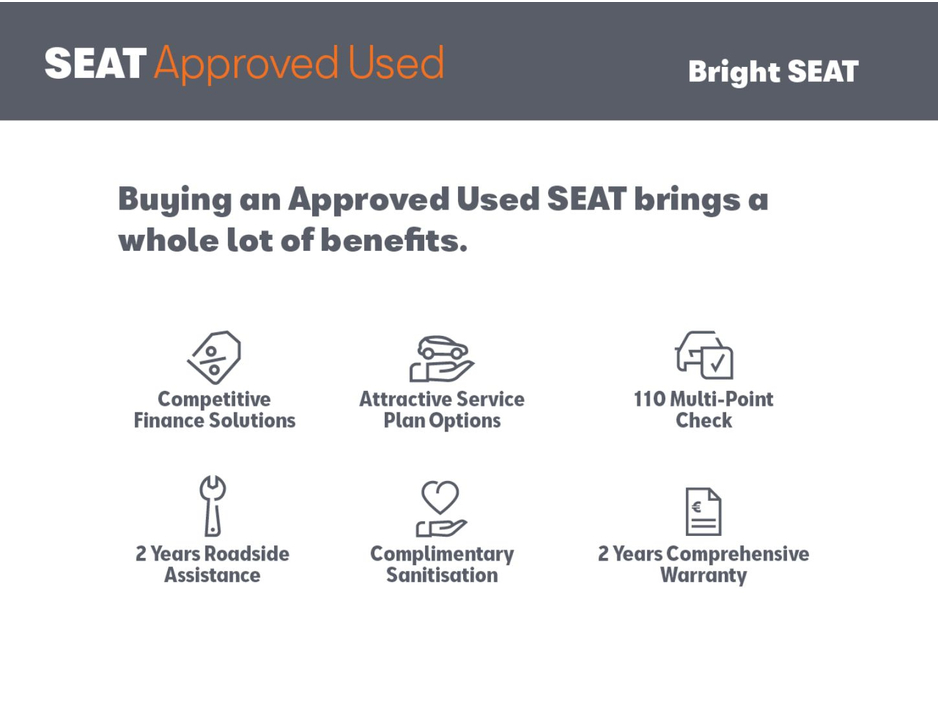 SEAT Approved Used

Bright SEAT

Buying an Approved Used SEAT brings a whole lot of benefits.

Competitive Finance Solutions

Attractive Service Plan Options

110 Multi-Point Check

2 Years Roadside Assistance

Complimentary Sanitisation

€

2 Years Comprehensive Warranty